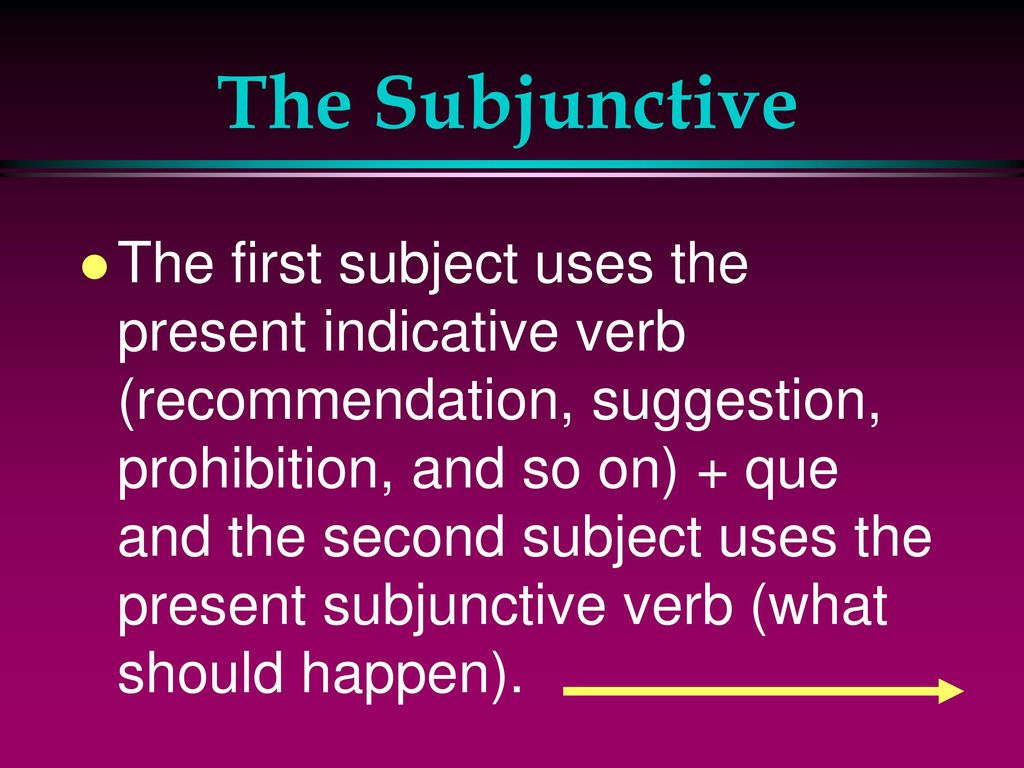 The Subjunctive

The first subject uses the present indicative verb (recommendation, suggestion, prohibition, and so on) + que and the second subject uses the present subjunctive verb (what should happen).